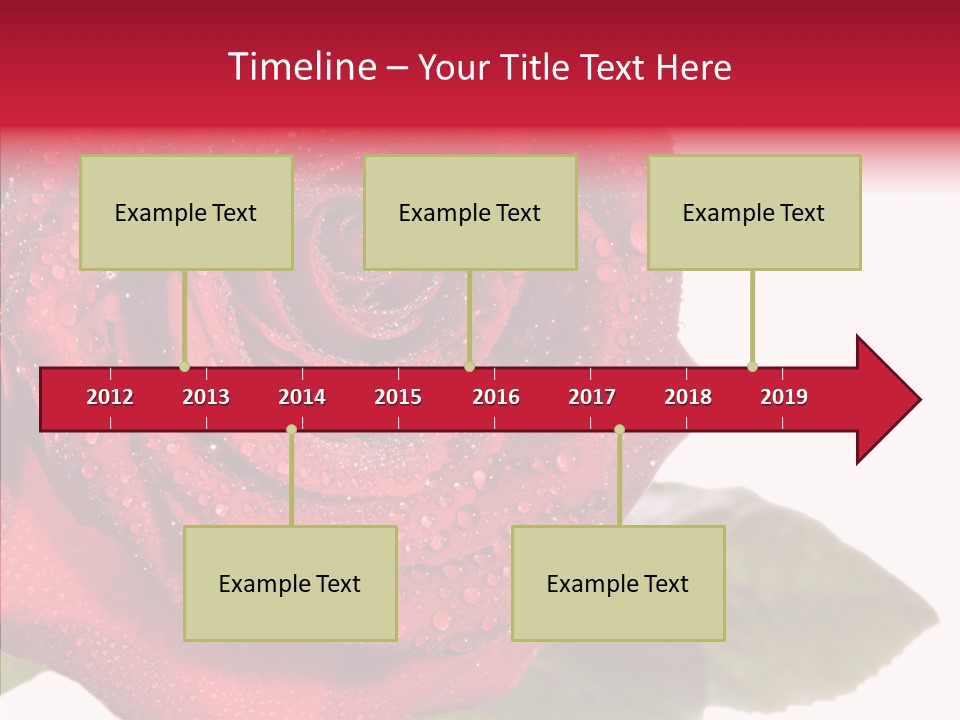 Timeline – Your Title Text Here

Example Text

Example Text

Example Text

2012 2013 2014 2015 2016 2017 2018 2019

Example Text

Example Text